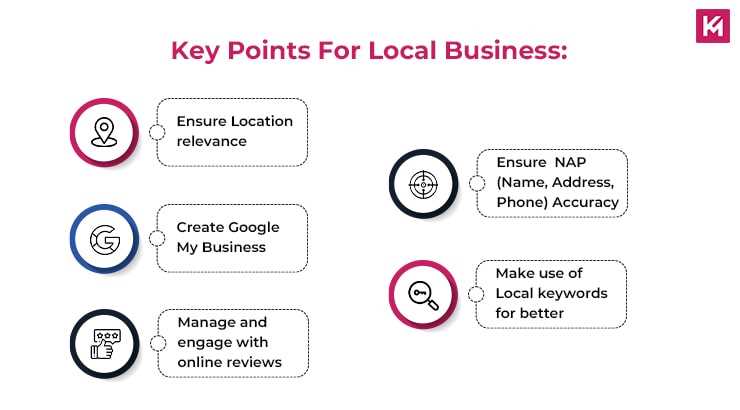 Key Points For Local Business:

Ensure Location relevance

Create Google My Business

Manage and engage with online reviews

Ensure NAP (Name, Address, Phone) Accuracy

Make use of Local keywords for better